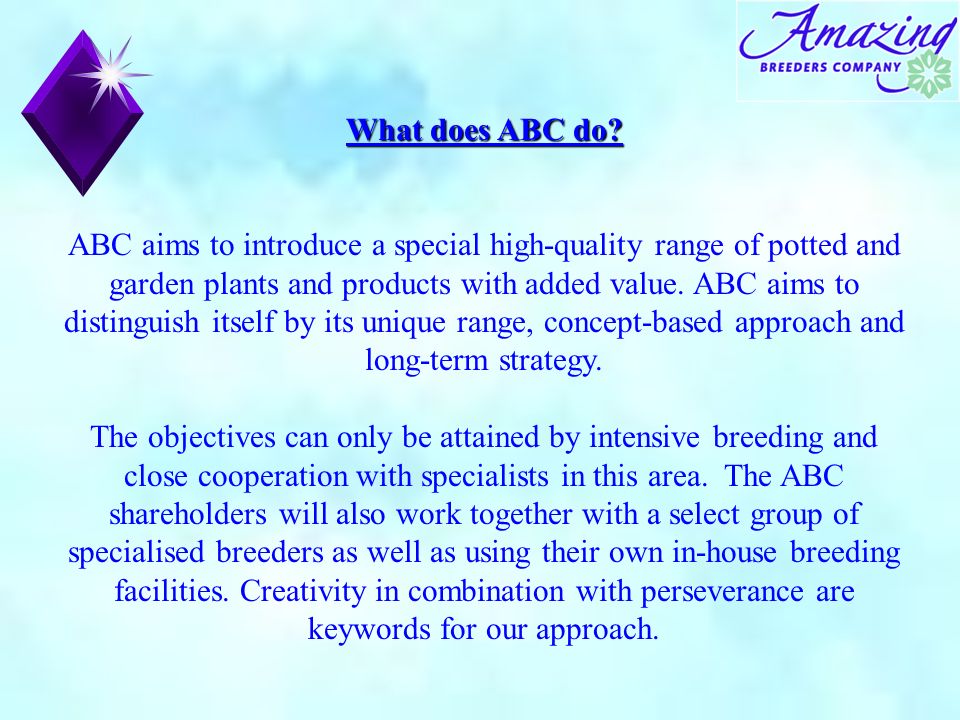 Amazing
BREEDERS COMPANY

What does ABC do?

ABC aims to introduce a special high-quality range of potted and garden plants and products with added value. ABC aims to distinguish itself by its unique range, concept-based approach and long-term strategy.

The objectives can only be attained by intensive breeding and close cooperation with specialists in this area. The ABC shareholders will also work together with a select group of specialised breeders as well as using their own in-house breeding facilities. Creativity in combination with perseverance are keywords for our approach.